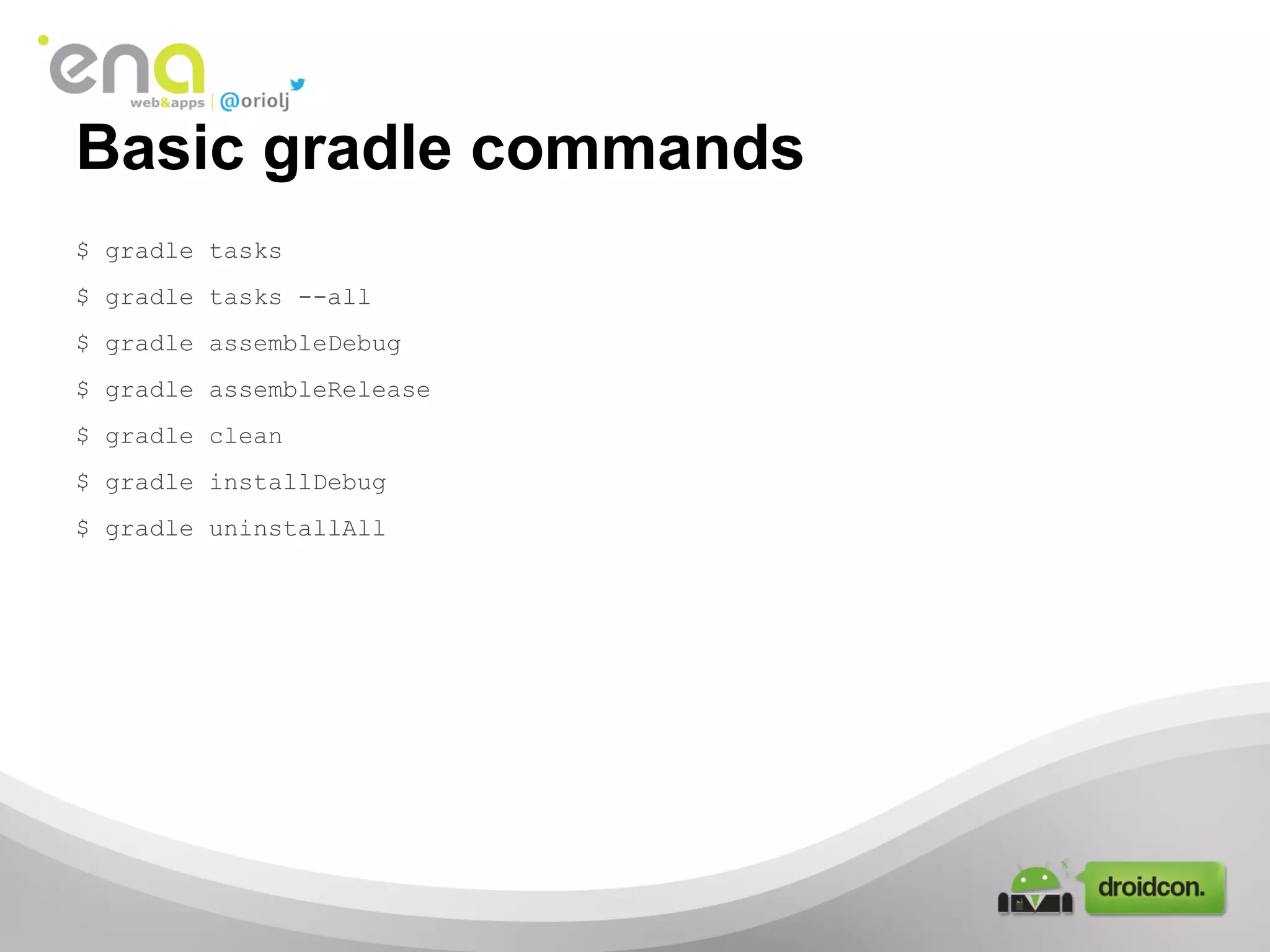 ena
web&apps | @oriolj

Basic gradle commands

$ gradle tasks

$ gradle tasks --all

$ gradle assembleDebug

$ gradle assembleRelease

$ gradle clean

$ gradle installDebug

$ gradle uninstallAll

droidcon.